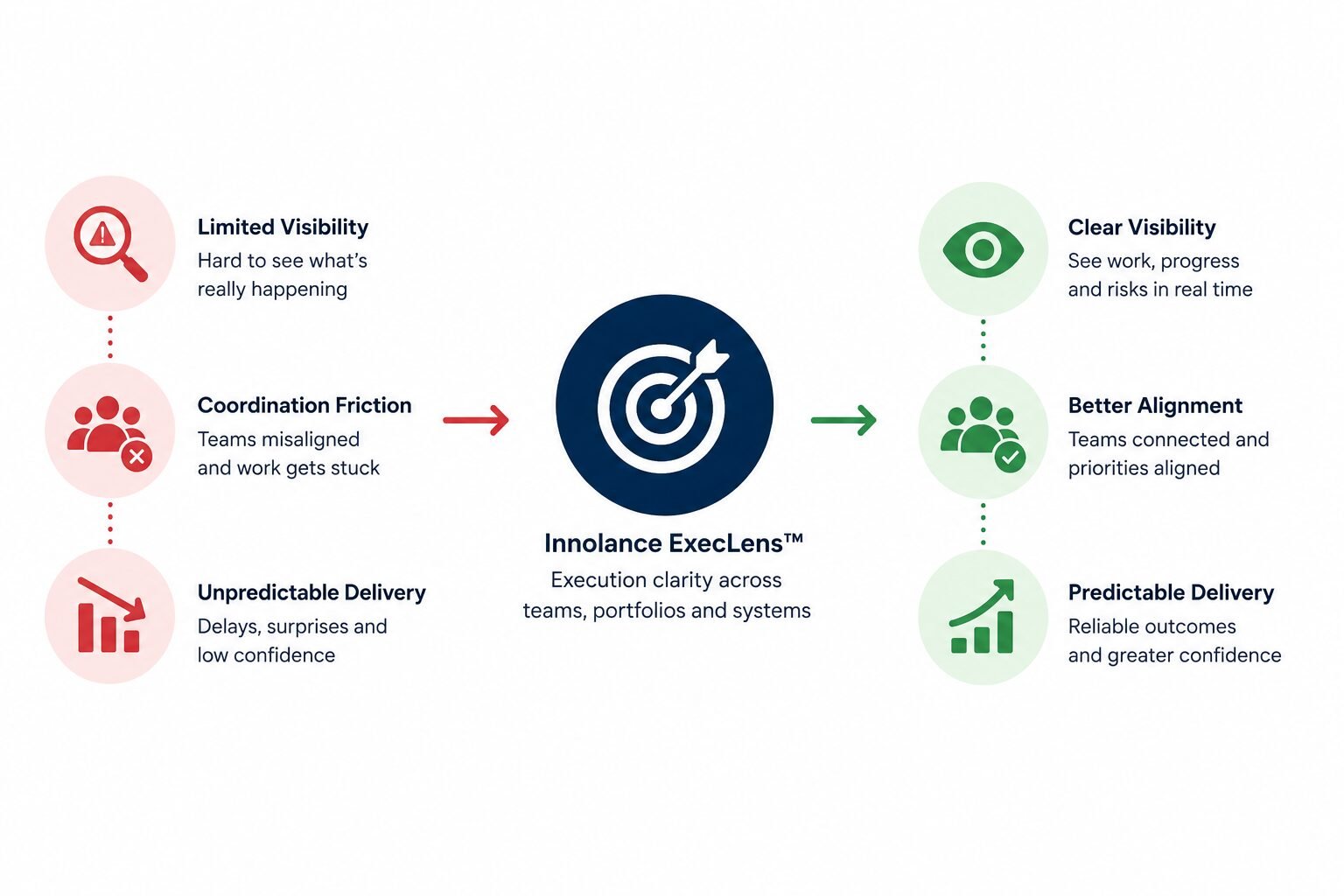 Limited Visibility
Hard to see what's really happening

Coordination Friction
Teams misaligned and work gets stuck

Unpredictable Delivery
Delays, surprises and low confidence

Innolance ExecLens™
Execution clarity across teams, portfolios and systems

Clear Visibility
See work, progress and risks in real time

Better Alignment
Teams connected and priorities aligned

Predictable Delivery
Reliable outcomes and greater confidence